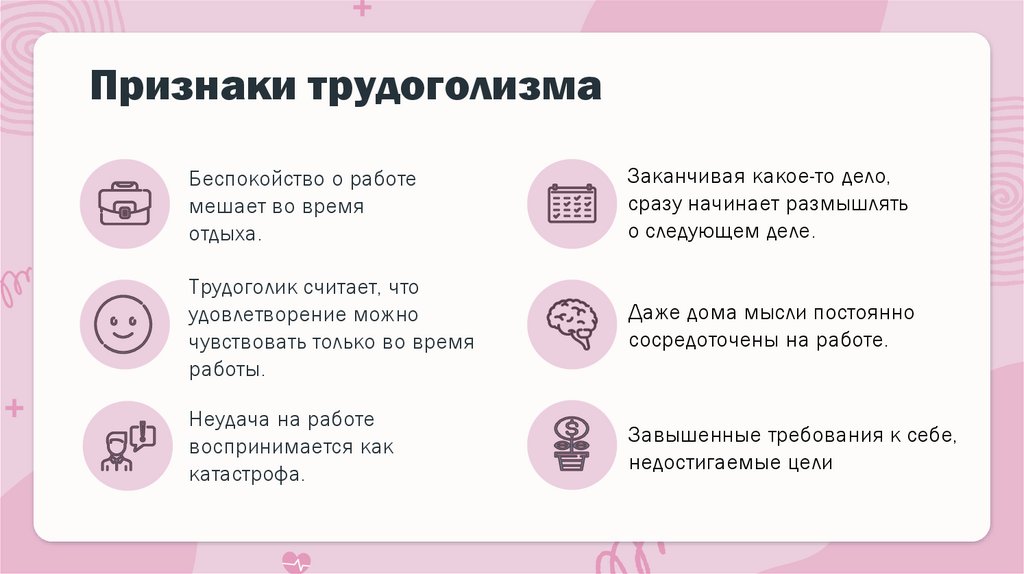 Признаки трудоголизма

Беспокойство о работе мешает во время отдыха.

Трудоголик считает, что удовлетворение можно чувствовать только во время работы.

Неудача на работе воспринимается как катастрофа.

Заканчивая какое-то дело, сразу начинает размышлять о следующем деле.

Даже дома мысли постоянно сосредоточены на работе.

Завышенные требования к себе, недостигаемые цели